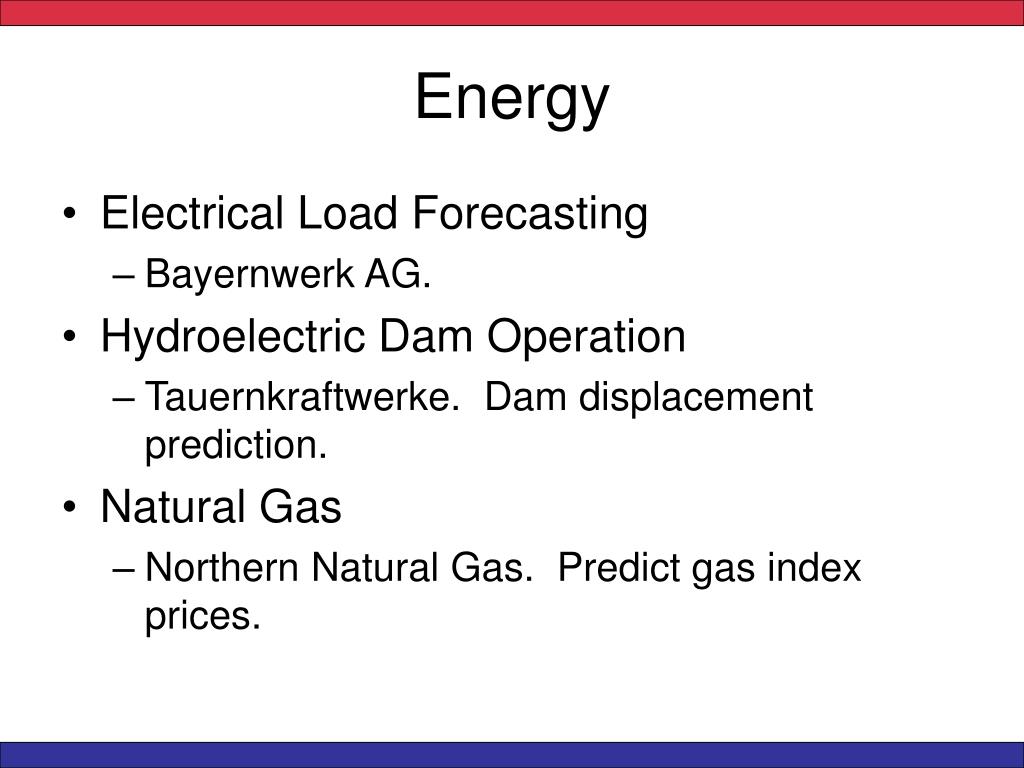 Energy

• Electrical Load Forecasting
  – Bayernwerk AG.
• Hydroelectric Dam Operation
  – Tauernkraftwerke. Dam displacement prediction.
• Natural Gas
  – Northern Natural Gas. Predict gas index prices.